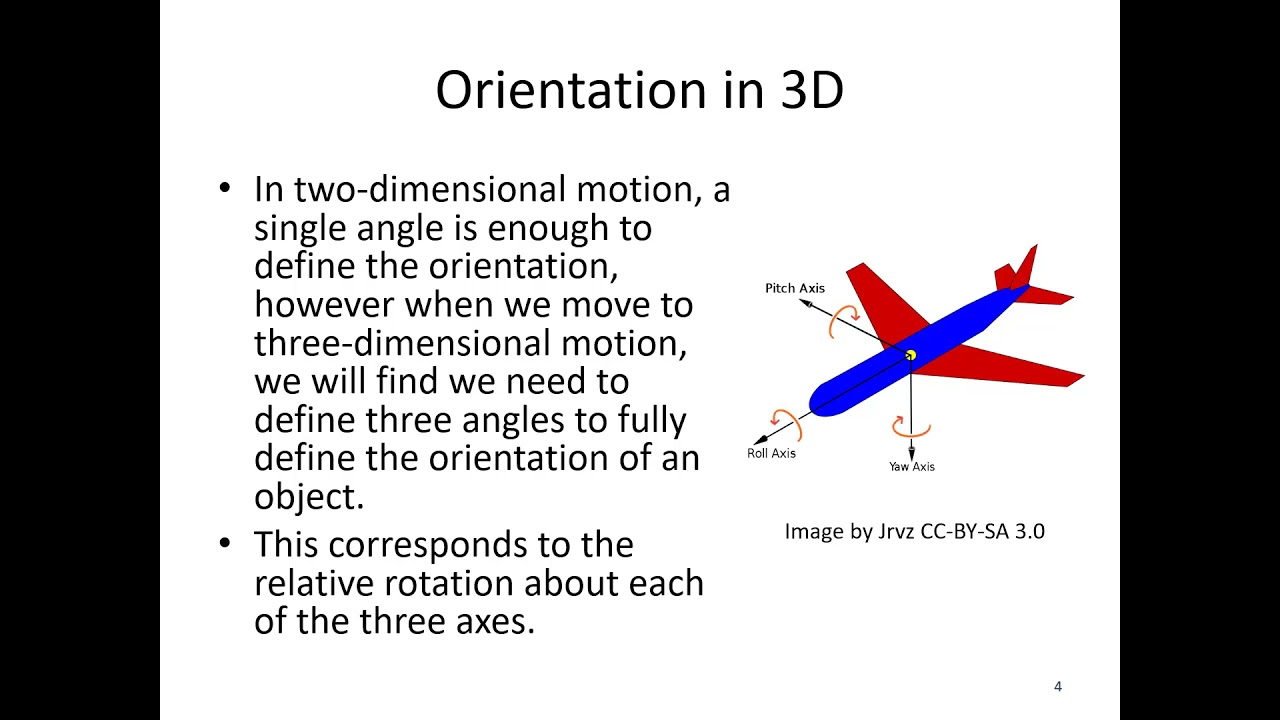 Orientation in 3D

• In two-dimensional motion, a single angle is enough to define the orientation, however when we move to three-dimensional motion, we will find we need to define three angles to fully define the orientation of an object.

• This corresponds to the relative rotation about each of the three axes.

Pitch Axis

Roll Axis

Yaw Axis

Image by Jrvz CC-BY-SA 3.0

4